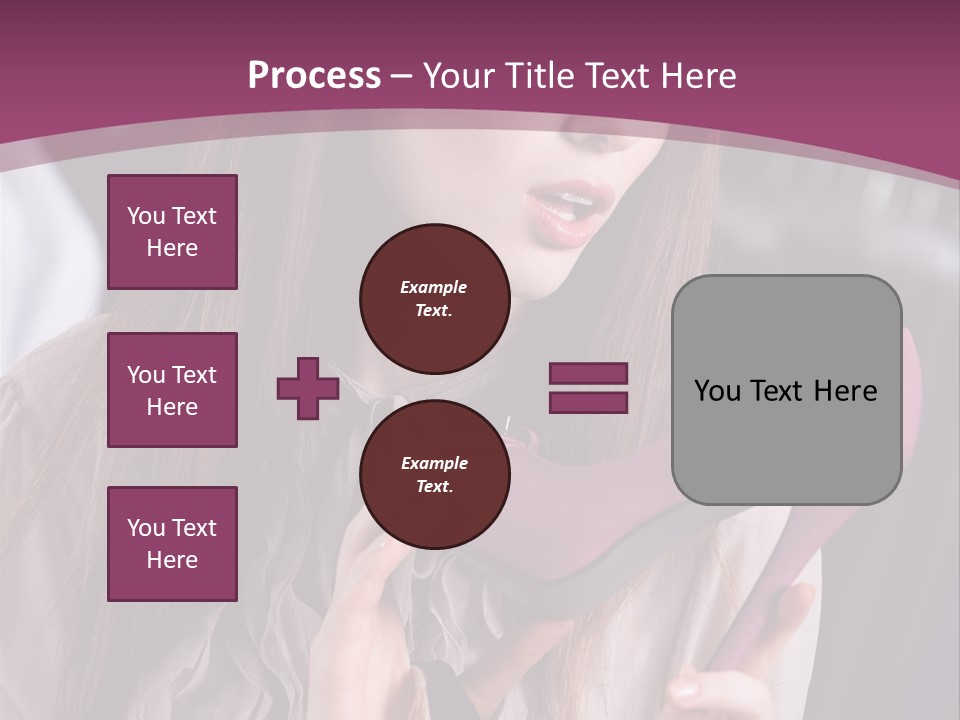 Process – Your Title Text Here

You Text Here

You Text Here

You Text Here

Example Text.

Example Text.

You Text Here